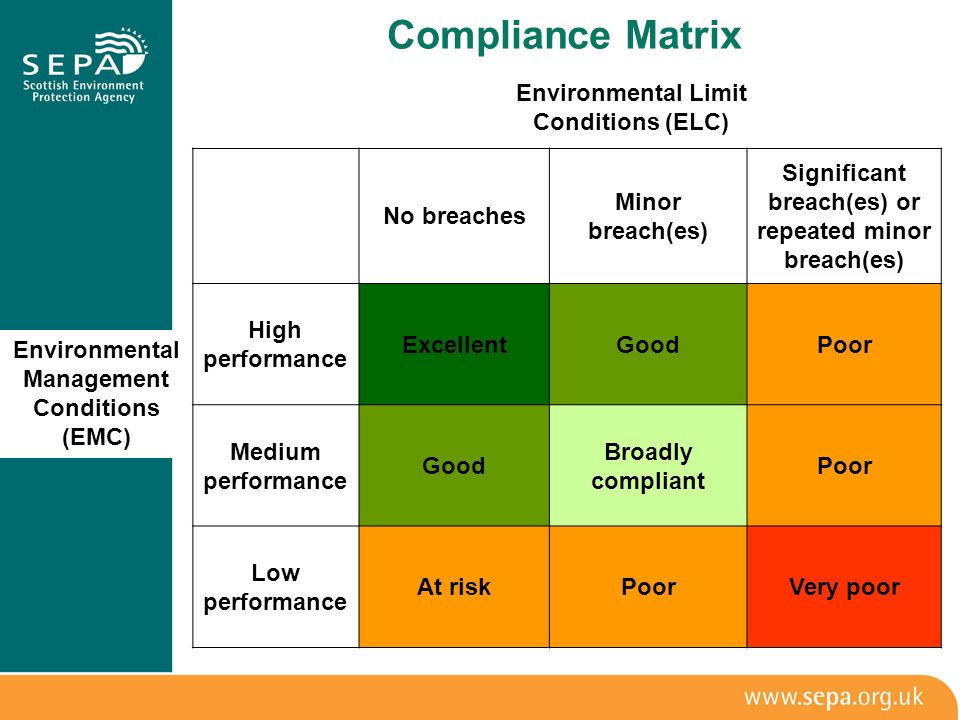 SEPA
Scottish Environment Protection Agency

Compliance Matrix

Environmental Limit Conditions (ELC)

Environmental Management Conditions (EMC)

| | No breaches | Minor breach(es) | Significant breach(es) or repeated minor breach(es) |
|---|---|---|---|
| High performance | Excellent | Good | Poor |
| Medium performance | Good | Broadly compliant | Poor |
| Low performance | At risk | Poor | Very poor |

www.sepa.org.uk